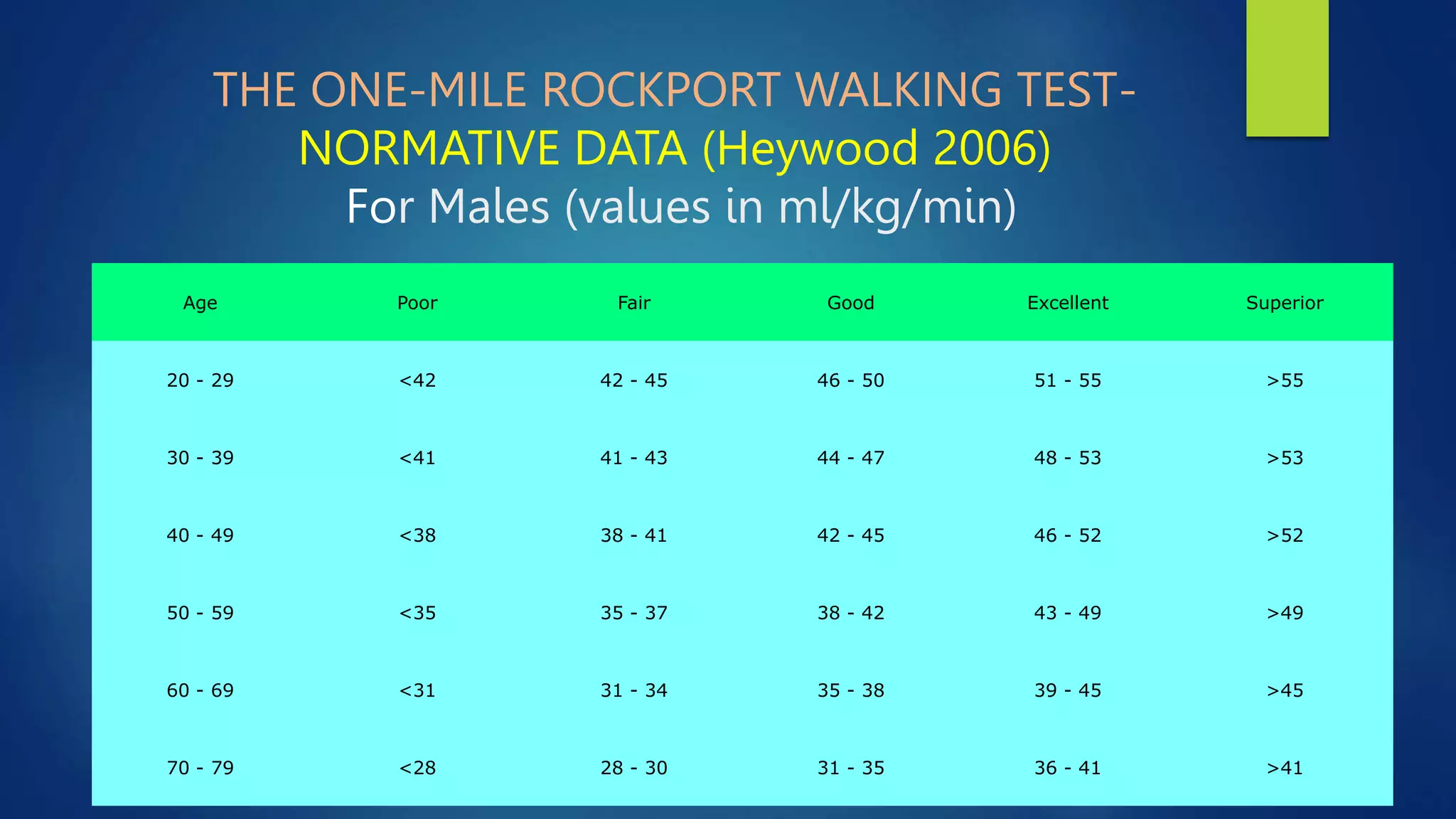 THE ONE-MILE ROCKPORT WALKING TEST-
NORMATIVE DATA (Heywood 2006)
For Males (values in ml/kg/min)

| Age | Poor | Fair | Good | Excellent | Superior |
|---|---|---|---|---|---|
| 20 - 29 | <42 | 42 - 45 | 46 - 50 | 51 - 55 | >55 |
| 30 - 39 | <41 | 41 - 43 | 44 - 47 | 48 - 53 | >53 |
| 40 - 49 | <38 | 38 - 41 | 42 - 45 | 46 - 52 | >52 |
| 50 - 59 | <35 | 35 - 37 | 38 - 42 | 43 - 49 | >49 |
| 60 - 69 | <31 | 31 - 34 | 35 - 38 | 39 - 45 | >45 |
| 70 - 79 | <28 | 28 - 30 | 31 - 35 | 36 - 41 | >41 |